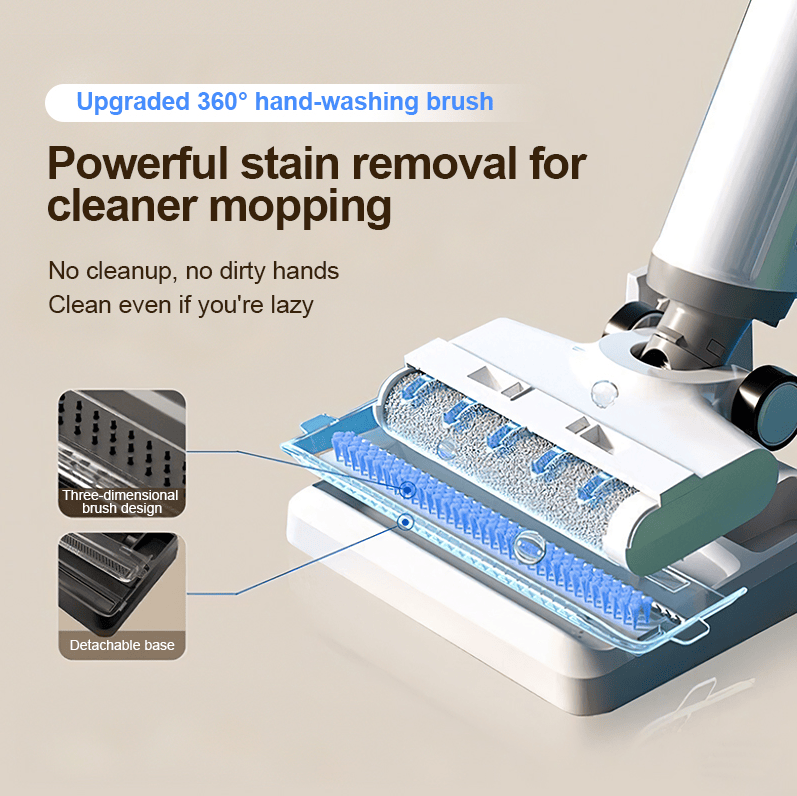 Upgraded 360° hand-washing brush

Powerful stain removal for cleaner mopping

No cleanup, no dirty hands
Clean even if you're lazy

Three-dimensional brush design

Detachable base